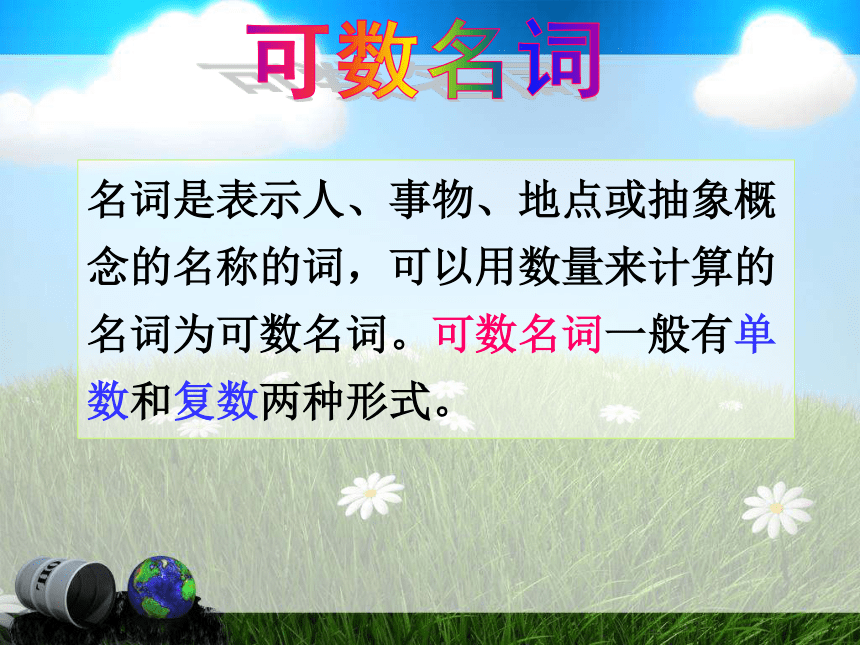 可数名词

名词是表示人、事物、地点或抽象概念的名称的词，可以用数量来计算的名词为可数名词。可数名词一般有单数和复数两种形式。